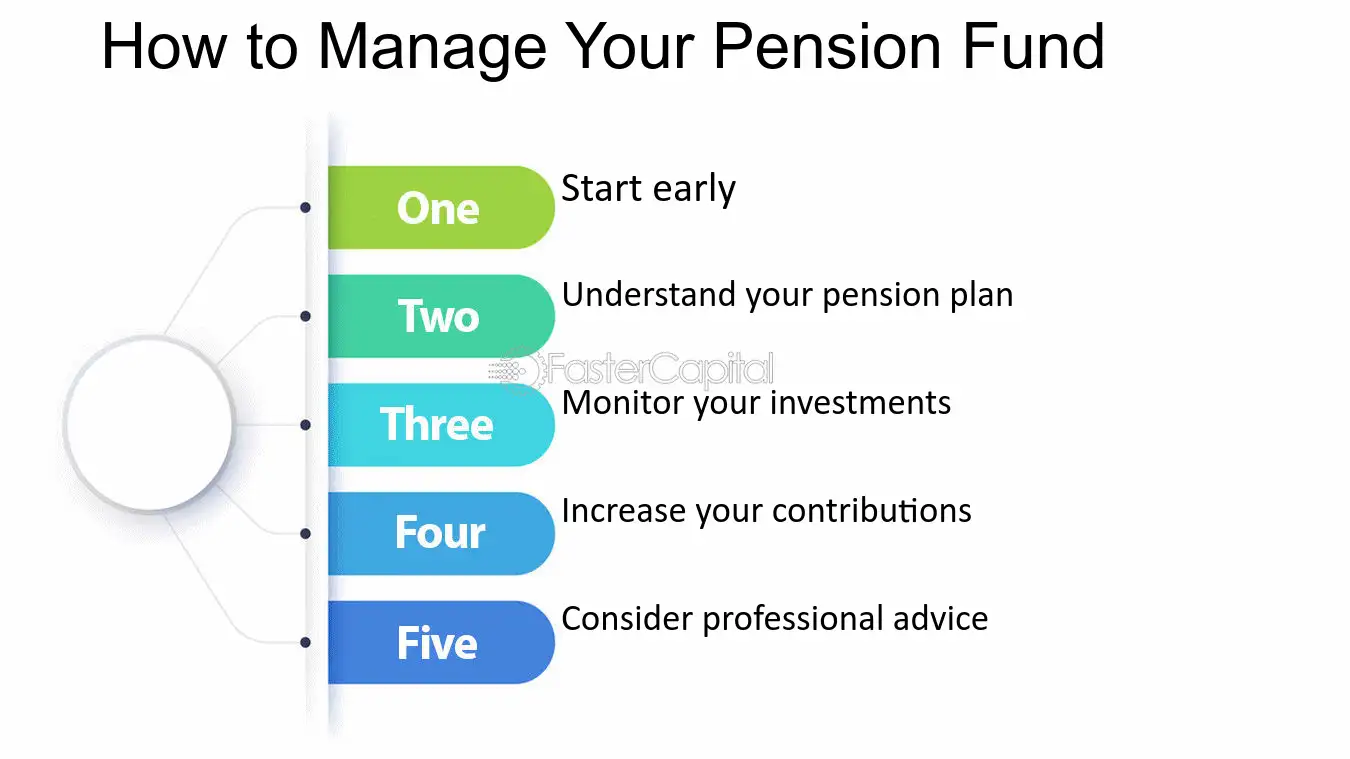 How to Manage Your Pension Fund

One
Start early

Two
Understand your pension plan

Three
Monitor your investments

Four
Increase your contributions

Five
Consider professional advice

FasterCapital